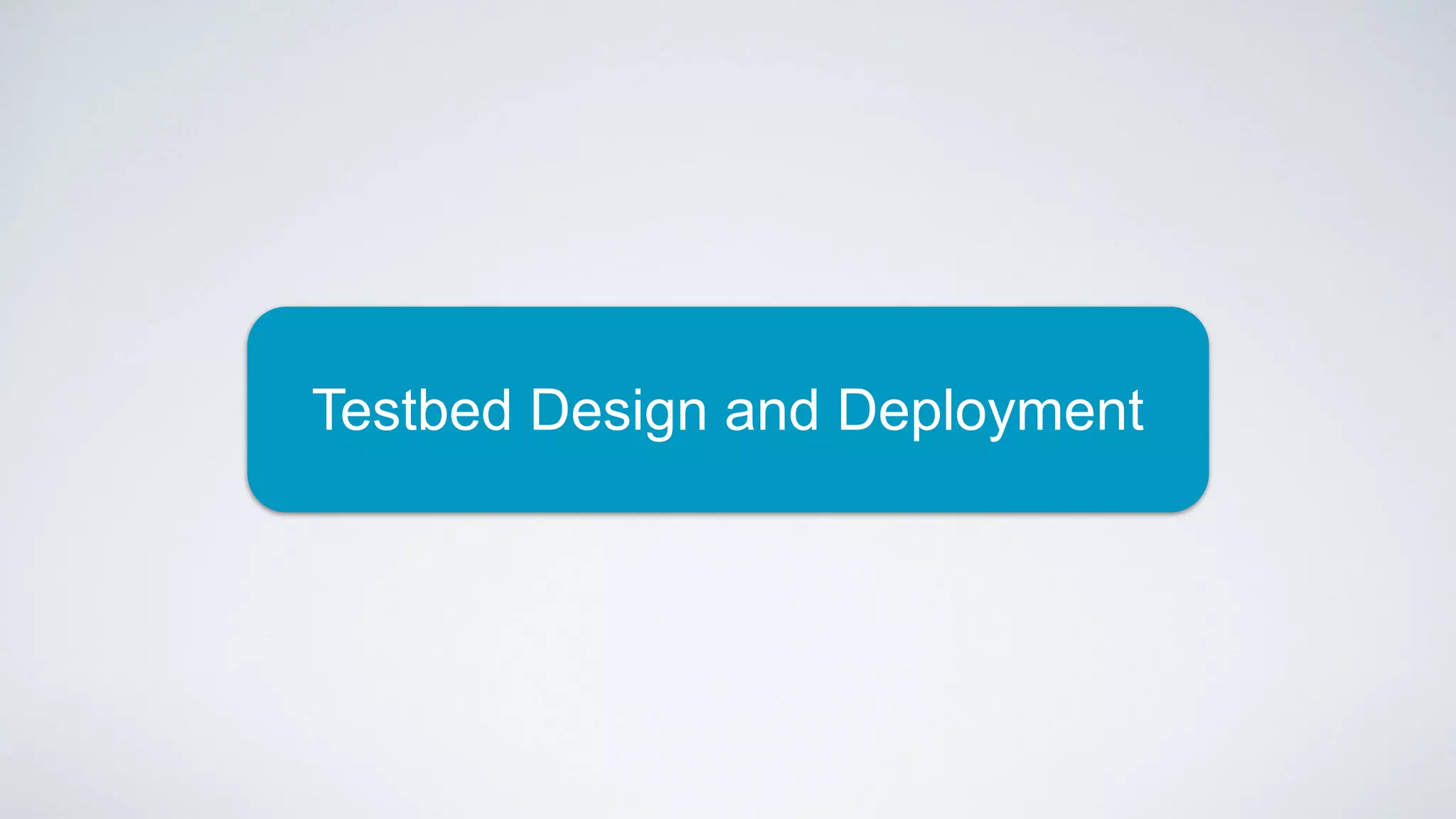 Testbed Design and Deployment